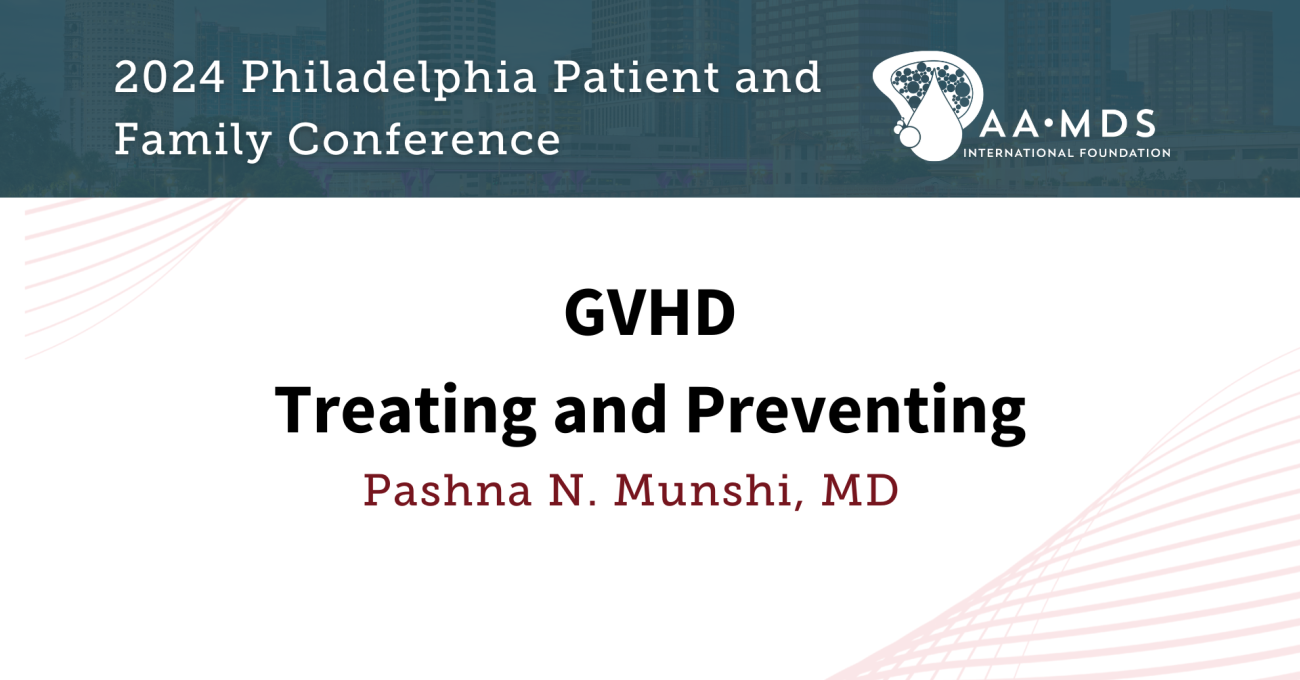 2024 Philadelphia Patient and Family Conference

AA·MDS
INTERNATIONAL FOUNDATION

GVHD
Treating and Preventing

Pashna N. Munshi, MD